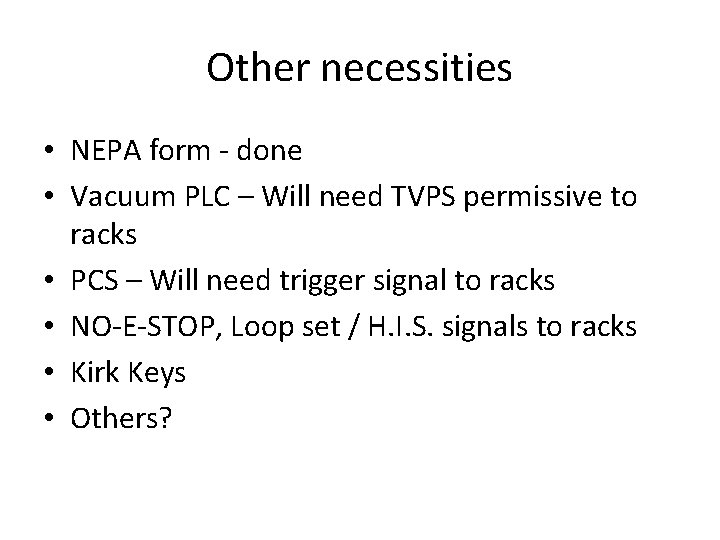 Other necessities

• NEPA form - done
• Vacuum PLC – Will need TVPS permissive to racks
• PCS – Will need trigger signal to racks
• NO-E-STOP, Loop set / H.I.S. signals to racks
• Kirk Keys
• Others?